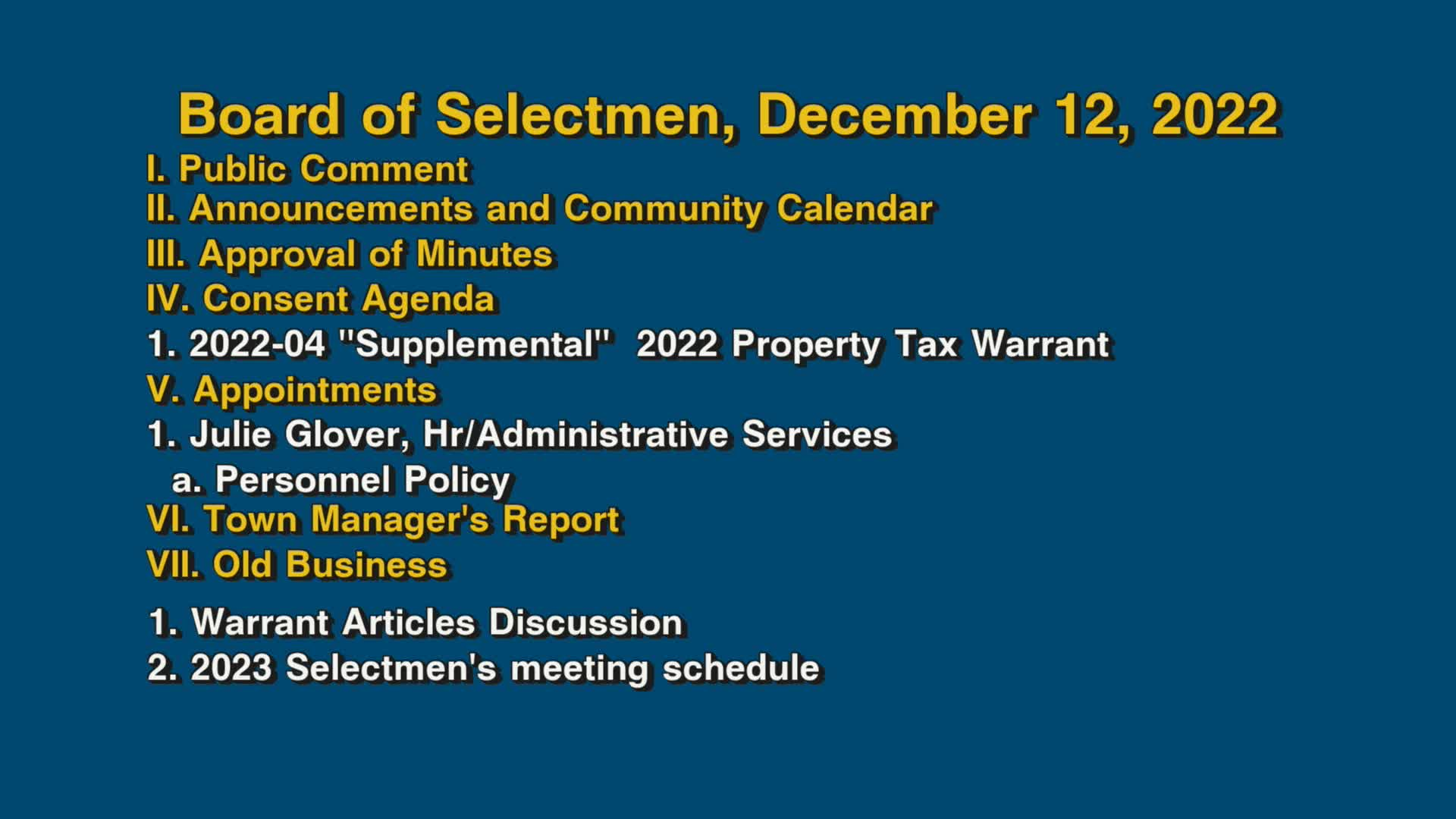 Board of Selectmen, December 12, 2022

I. Public Comment

II. Announcements and Community Calendar

III. Approval of Minutes

IV. Consent Agenda

1. 2022-04 "Supplemental" 2022 Property Tax Warrant

V. Appointments

1. Julie Glover, Hr/Administrative Services

a. Personnel Policy

VI. Town Manager's Report

VII. Old Business

1. Warrant Articles Discussion

2. 2023 Selectmen's meeting schedule